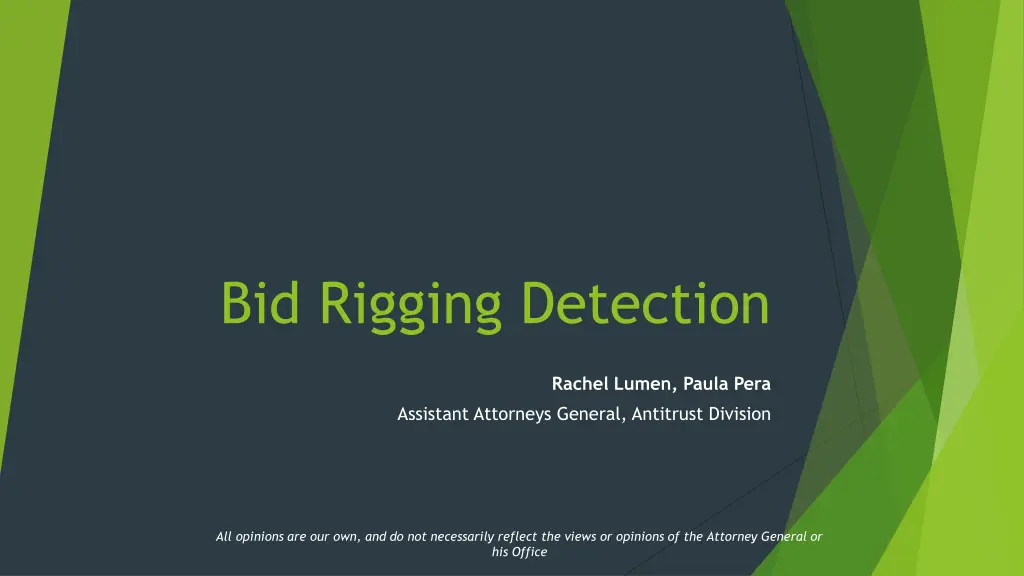 Bid Rigging Detection

Rachel Lumen, Paula Pera

Assistant Attorneys General, Antitrust Division

All opinions are our own, and do not necessarily reflect the views or opinions of the Attorney General or his Office